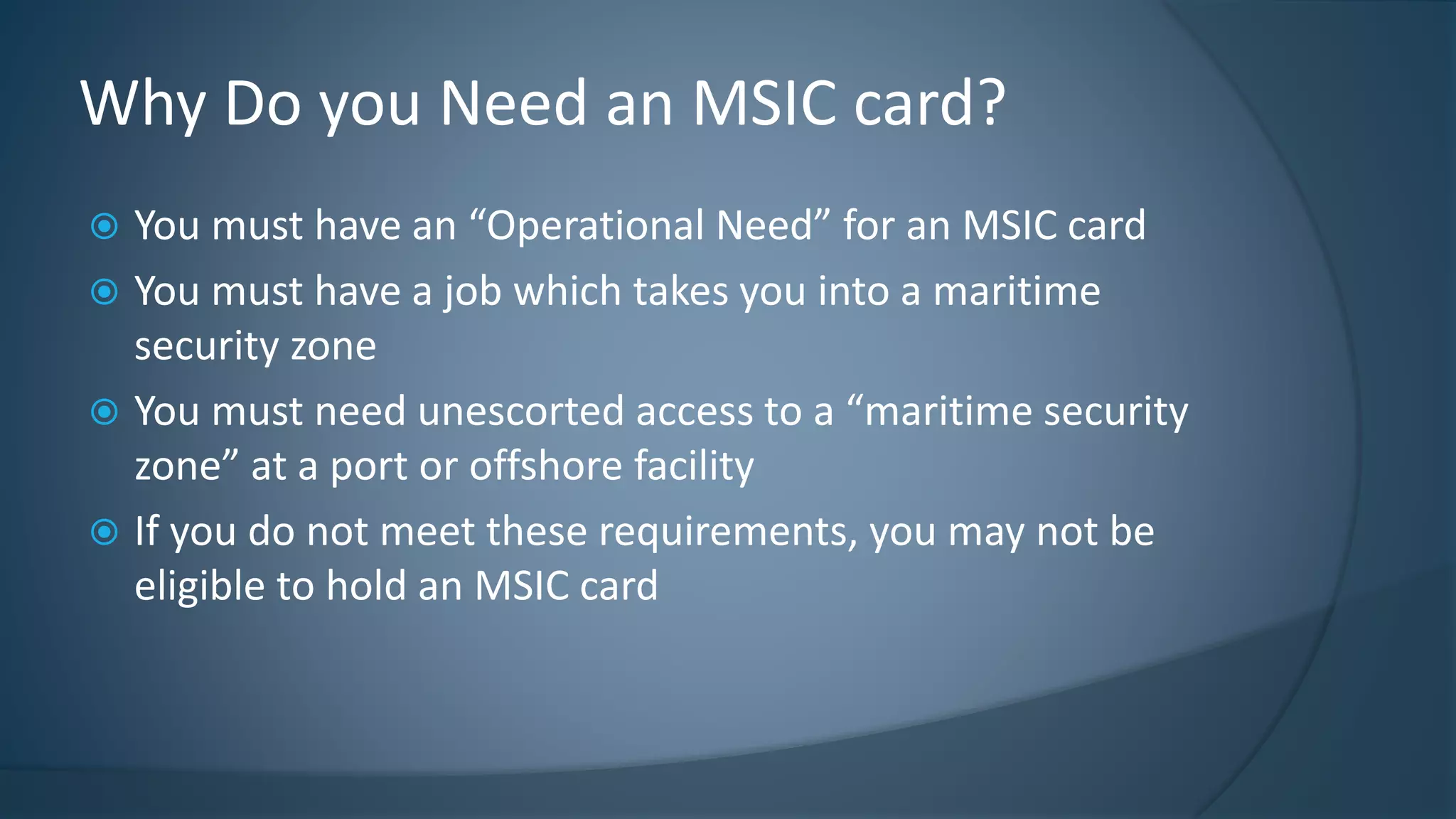 Why Do you Need an MSIC card?

You must have an “Operational Need” for an MSIC card

You must have a job which takes you into a maritime security zone

You must need unescorted access to a “maritime security zone” at a port or offshore facility

If you do not meet these requirements, you may not be eligible to hold an MSIC card